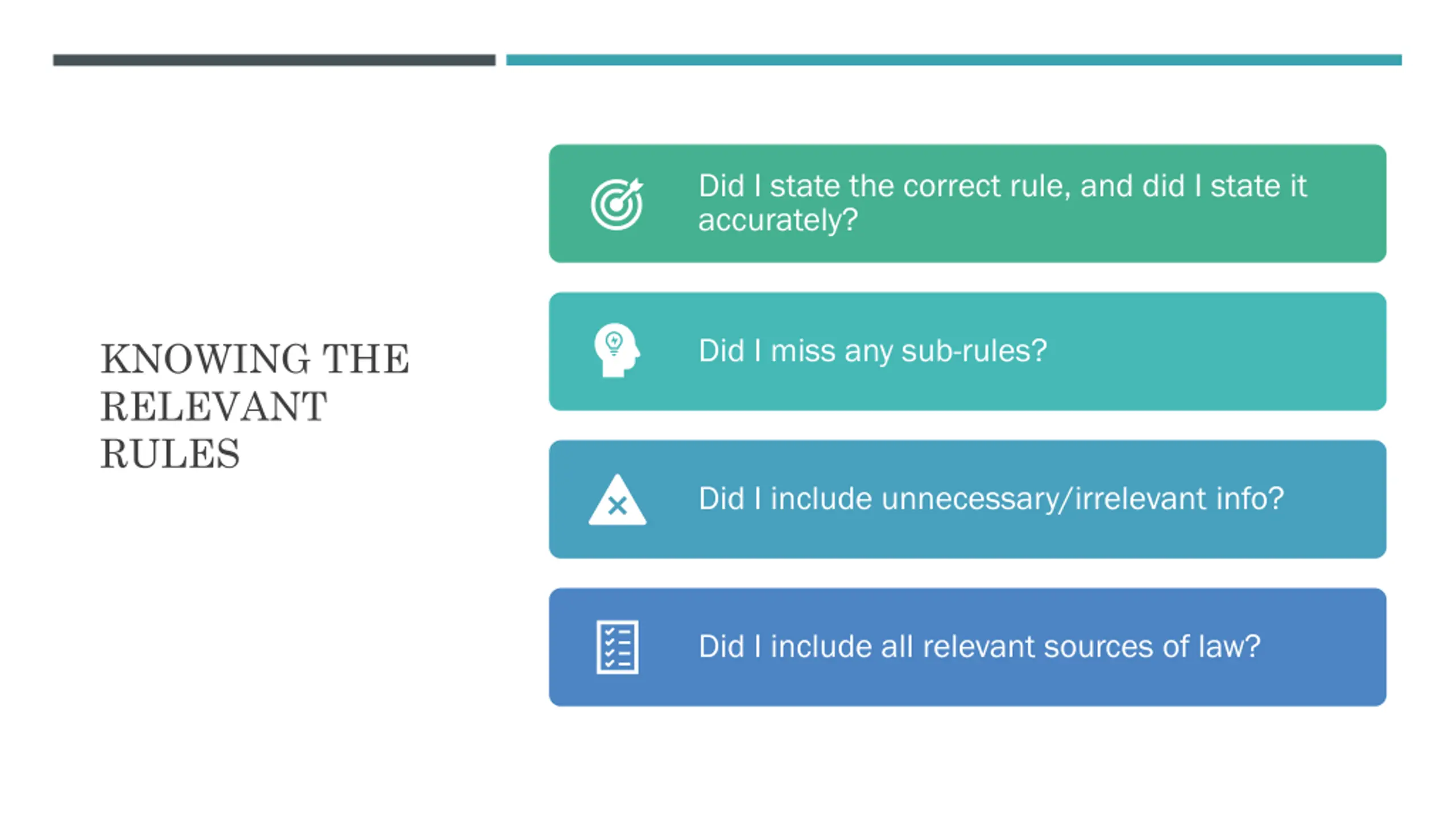 KNOWING THE RELEVANT RULES

Did I state the correct rule, and did I state it accurately?

Did I miss any sub-rules?

Did I include unnecessary/irrelevant info?

Did I include all relevant sources of law?